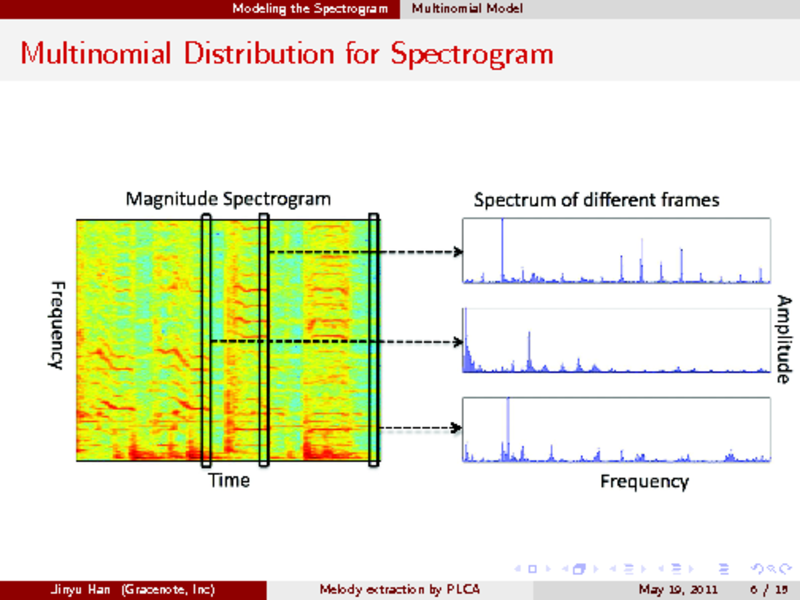 Modeling the Spectrogram Multinomial Model

Multinomial Distribution for Spectrogram

Magnitude Spectrogram

Frequency

Time

Spectrum of different frames

Amplitude

Frequency

Jinyu Han (Gracenote, Inc) Melody extraction by PLCA May 19, 2011 6 / 19